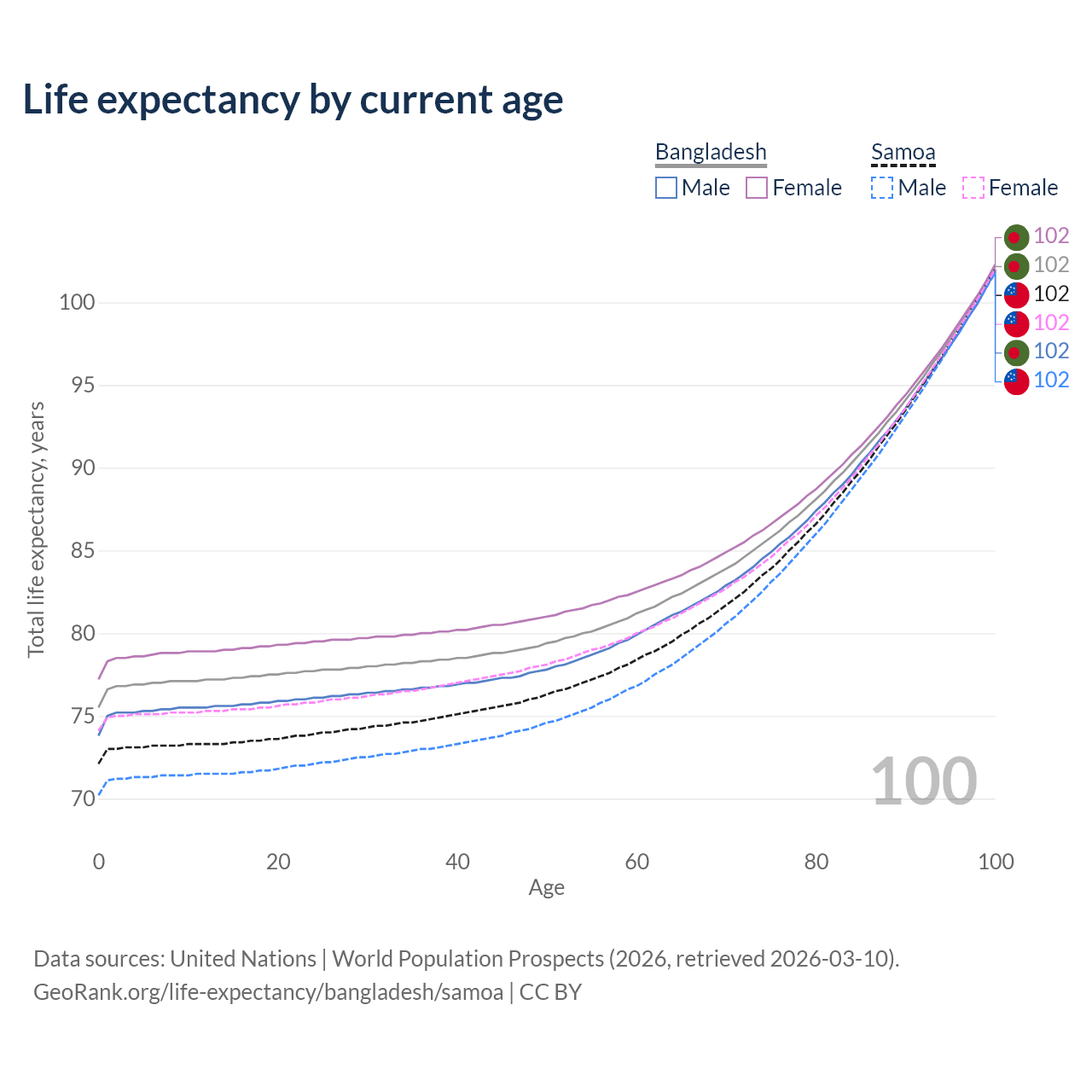 Life expectancy by current age

Bangladesh
Male Female

Samoa
Male Female

102
102
102
102
102
102

Total life expectancy, years

100
95
90
85
80
75
70

100

0 20 40 60 80 100
Age

Data sources: United Nations | World Population Prospects (2026, retrieved 2026-03-10).
GeoRank.org/life-expectancy/bangladesh/samoa | CC BY